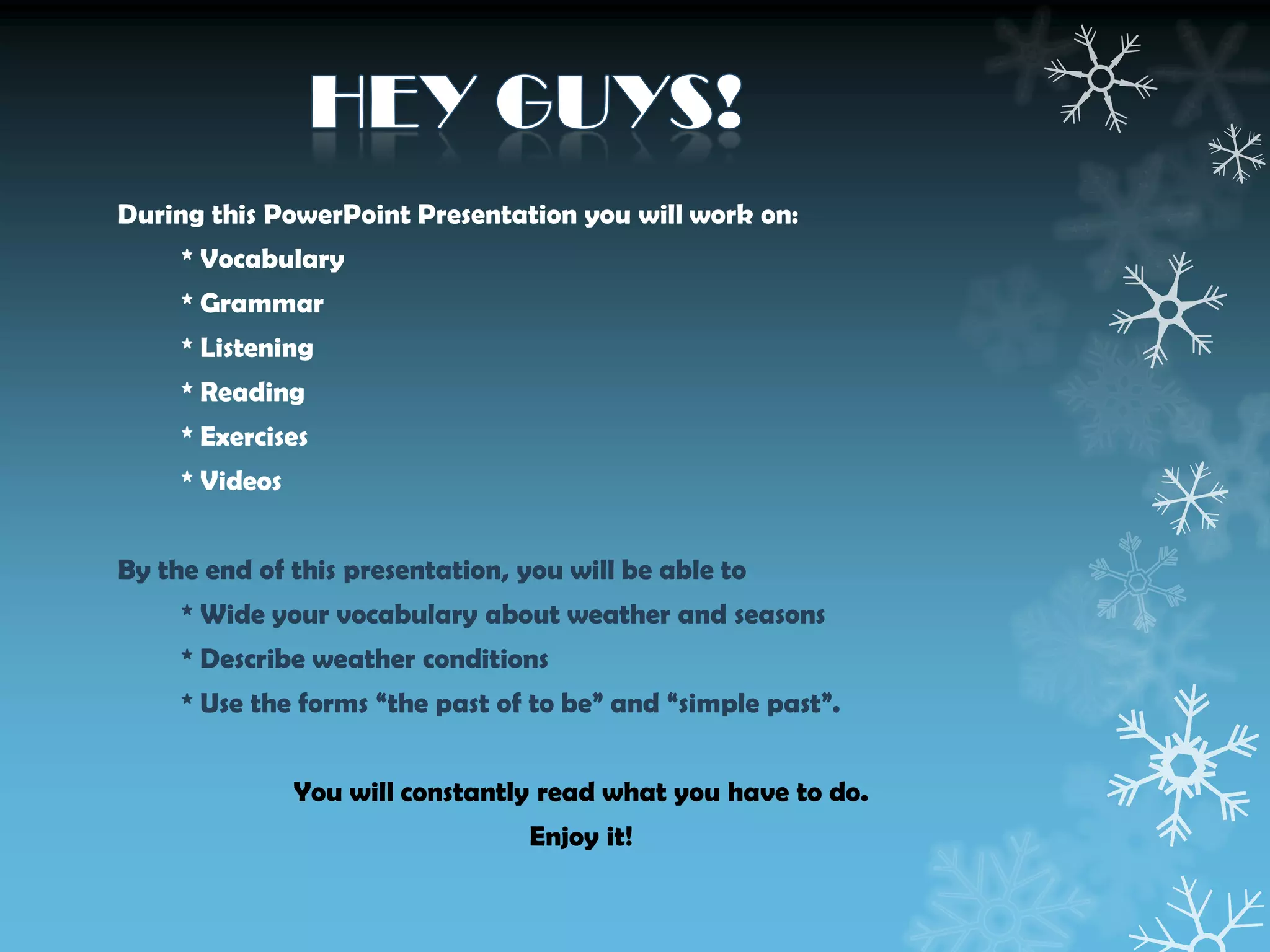 HEY GUYS!

During this PowerPoint Presentation you will work on:

* Vocabulary

* Grammar

* Listening

* Reading

* Exercises

* Videos

By the end of this presentation, you will be able to

* Wide your vocabulary about weather and seasons

* Describe weather conditions

* Use the forms “the past of to be” and “simple past”.

You will constantly read what you have to do.

Enjoy it!